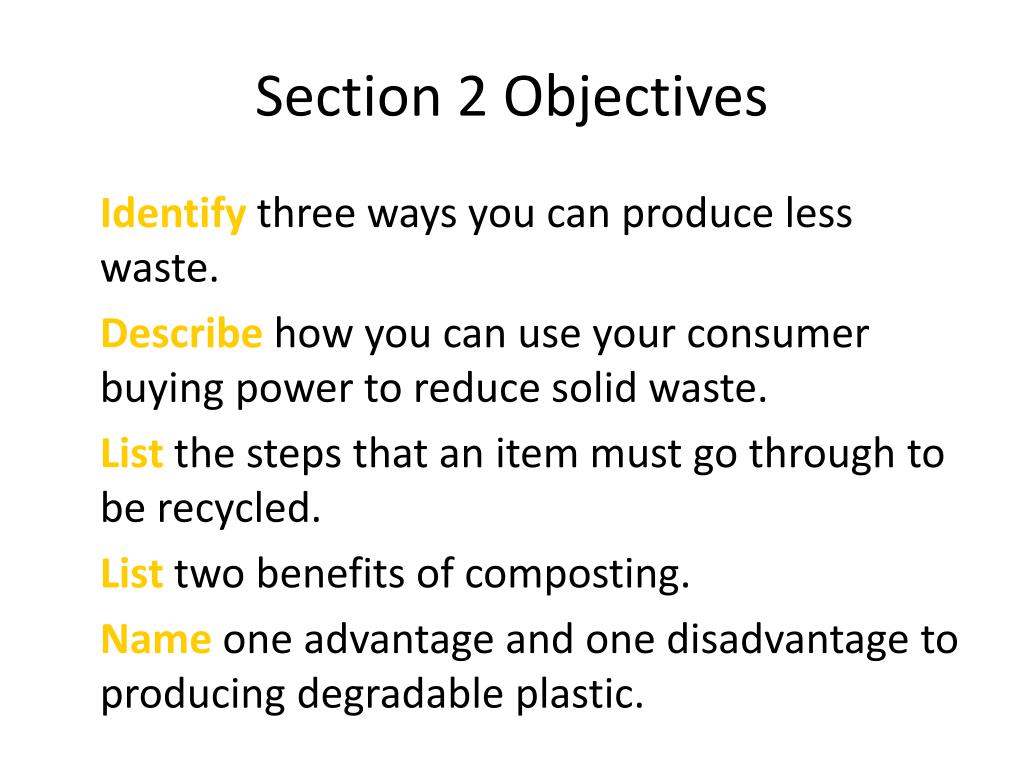 Section 2 Objectives

Identify three ways you can produce less waste.

Describe how you can use your consumer buying power to reduce solid waste.

List the steps that an item must go through to be recycled.

List two benefits of composting.

Name one advantage and one disadvantage to producing degradable plastic.